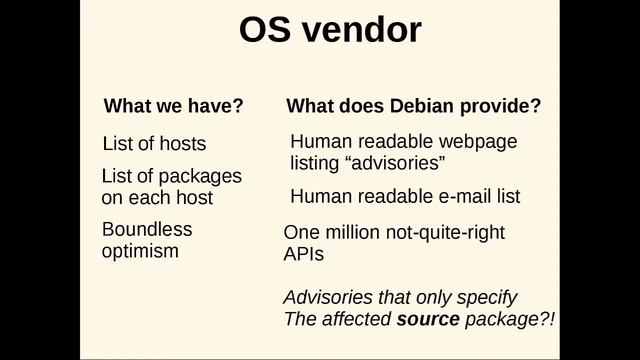 OS vendor

What we have?

List of hosts

List of packages on each host

Boundless optimism

What does Debian provide?

Human readable webpage listing “advisories”

Human readable e-mail list

One million not-quite-right APIs

Advisories that only specify The affected source package?!